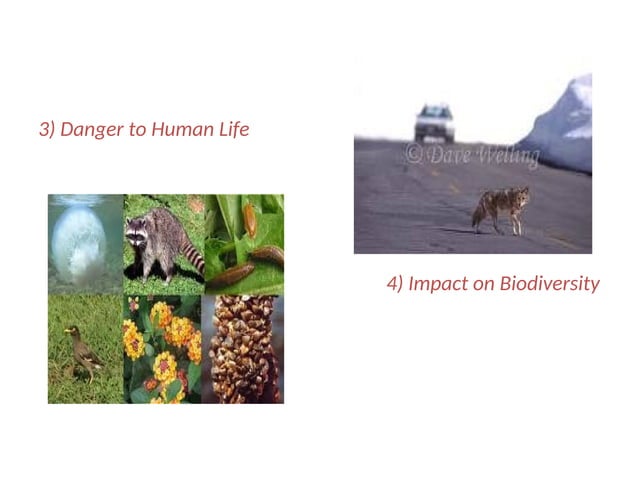 3) Danger to Human Life

© Dave Welling

4) Impact on Biodiversity